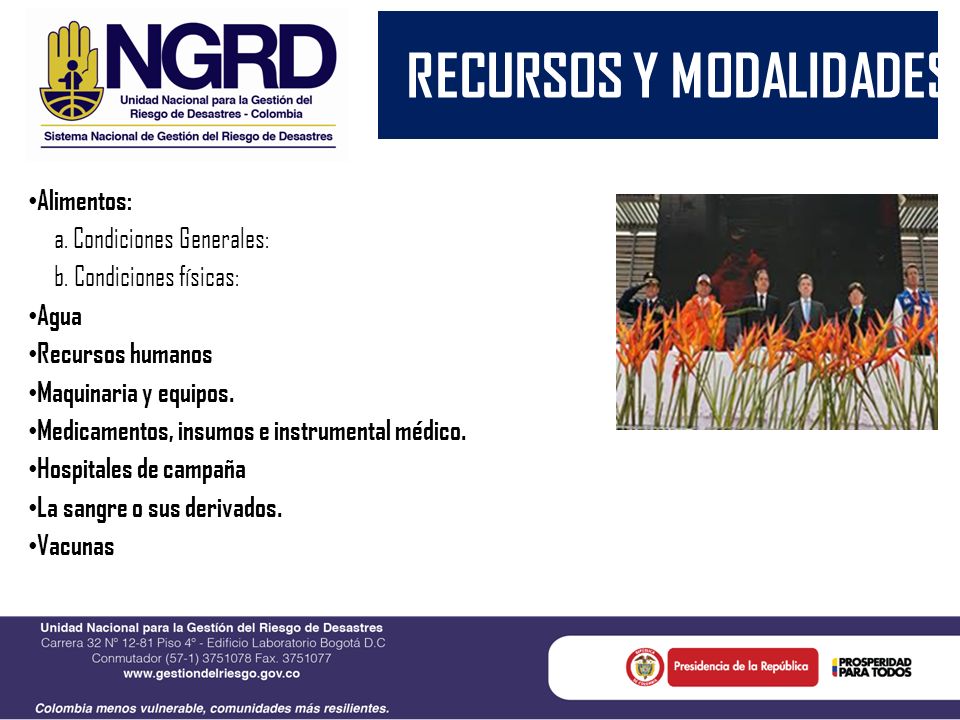 NGRD
Unidad Nacional para la Gestión del Riesgo de Desastres - Colombia
Sistema Nacional de Gestión del Riesgo de Desastres

RECURSOS Y MODALIDADES

•Alimentos:
a. Condiciones Generales:
b. Condiciones físicas:
•Agua
•Recursos humanos
•Maquinaria y equipos.
•Medicamentos, insumos e instrumental médico.
•Hospitales de campaña
•La sangre o sus derivados.
•Vacunas

Unidad Nacional para la Gestión del Riesgo de Desastres
Carrera 32 N° 12-81 Piso 4° - Edificio Laboratorio Bogotá D.C
Conmutador (57-1) 3751078 Fax. 3751077
www.gestiondelriesgo.gov.co

Colombia menos vulnerable, comunidades más resilientes.

Presidencia de la República
PROSPERIDAD PARA TODOS